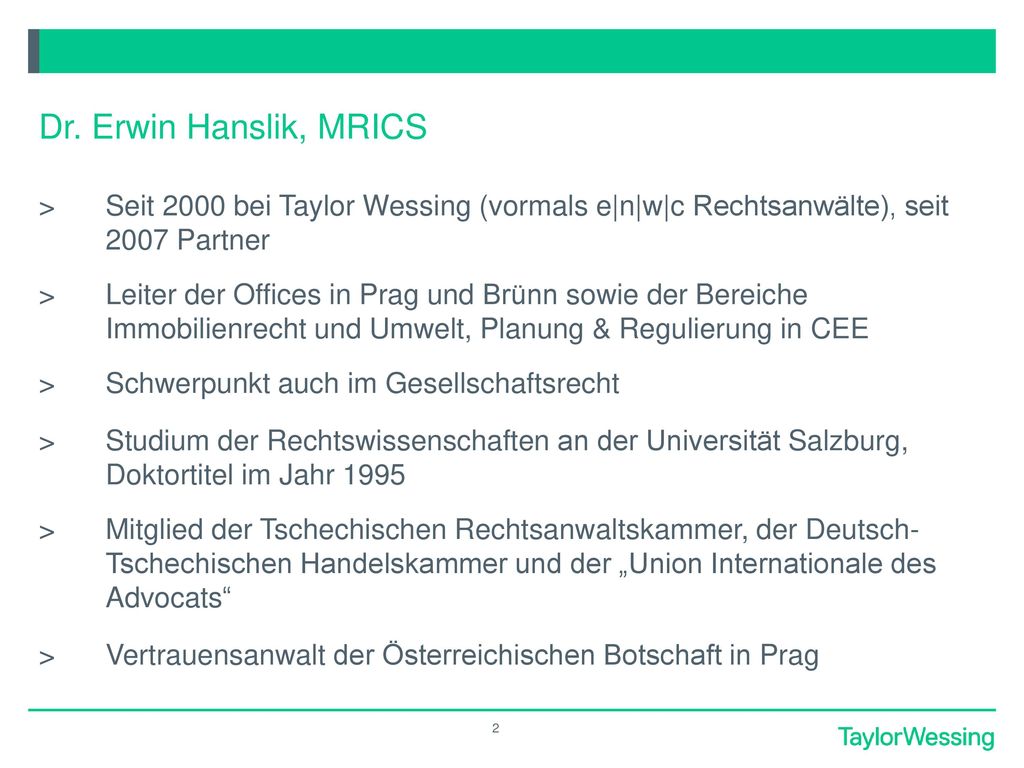 Dr. Erwin Hanslik, MRICS

> Seit 2000 bei Taylor Wessing (vormals e|n|w|c Rechtsanwälte), seit 2007 Partner

> Leiter der Offices in Prag und Brünn sowie der Bereiche Immobilienrecht und Umwelt, Planung & Regulierung in CEE

> Schwerpunkt auch im Gesellschaftsrecht

> Studium der Rechtswissenschaften an der Universität Salzburg, Doktortitel im Jahr 1995

> Mitglied der Tschechischen Rechtsanwaltskammer, der Deutsch-Tschechischen Handelskammer und der „Union Internationale des Advocats“

> Vertrauensanwalt der Österreichischen Botschaft in Prag

2

TaylorWessing